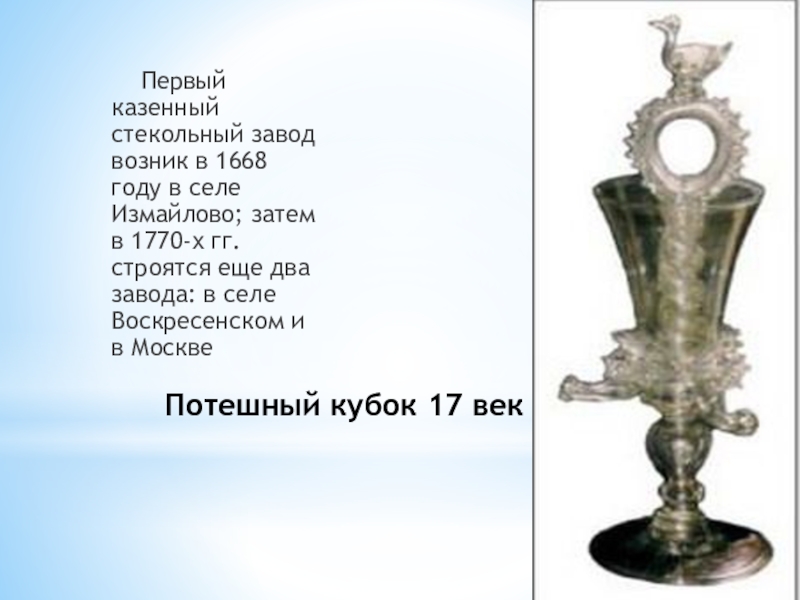 Первый казенный стекольный завод возник в 1668 году в селе Измайлово; затем в 1770-х гг. строятся еще два завода: в селе Воскресенском и в Москве

Потешный кубок 17 век